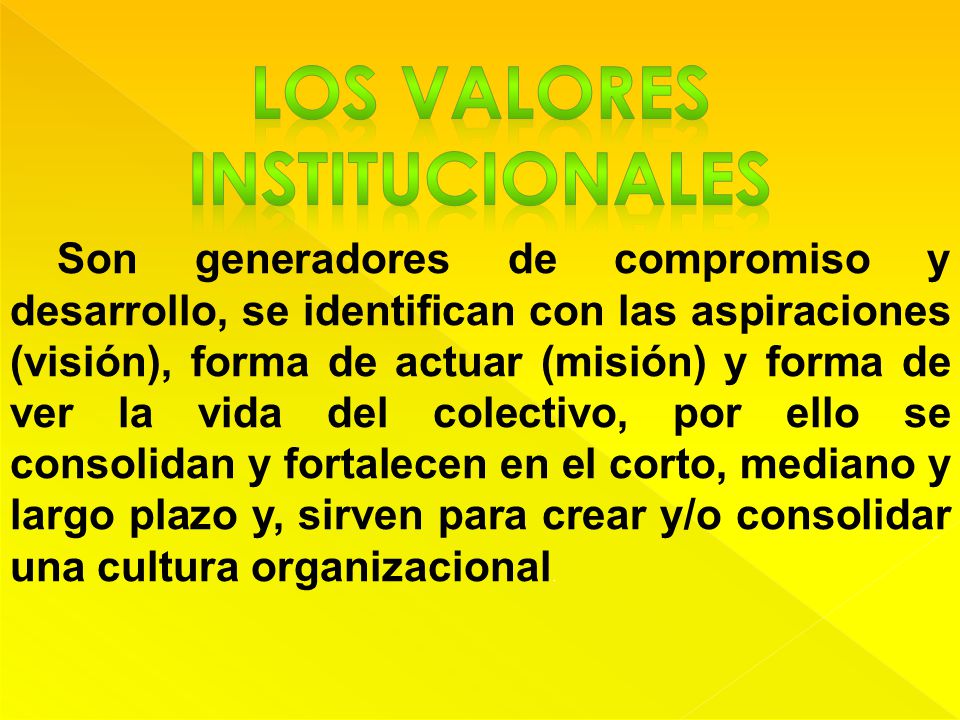 LOS VALORES INSTITUCIONALES

Son generadores de compromiso y desarrollo, se identifican con las aspiraciones (visión), forma de actuar (misión) y forma de ver la vida del colectivo, por ello se consolidan y fortalecen en el corto, mediano y largo plazo y, sirven para crear y/o consolidar una cultura organizacional.